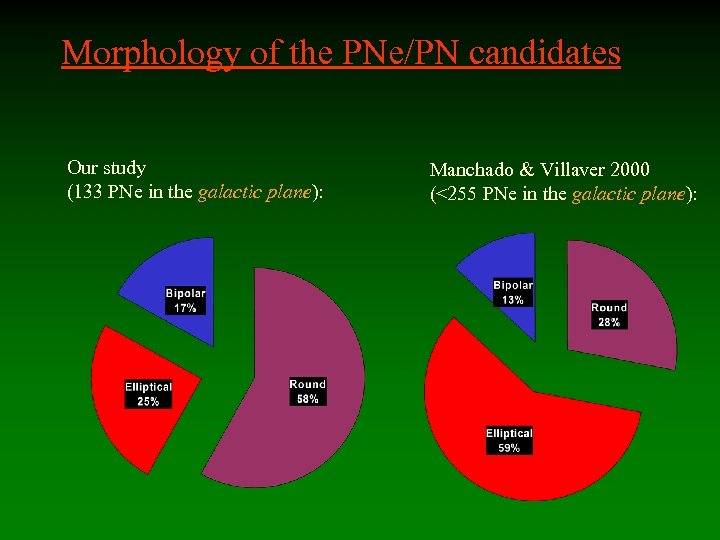 Morphology of the PNe/PN candidates

Our study
(133 PNe in the galactic plane):

Bipolar
17%

Elliptical
25%

Round
58%

Manchado & Villaver 2000
(<255 PNe in the galactic plane):

Bipolar
13%

Round
28%

Elliptical
59%